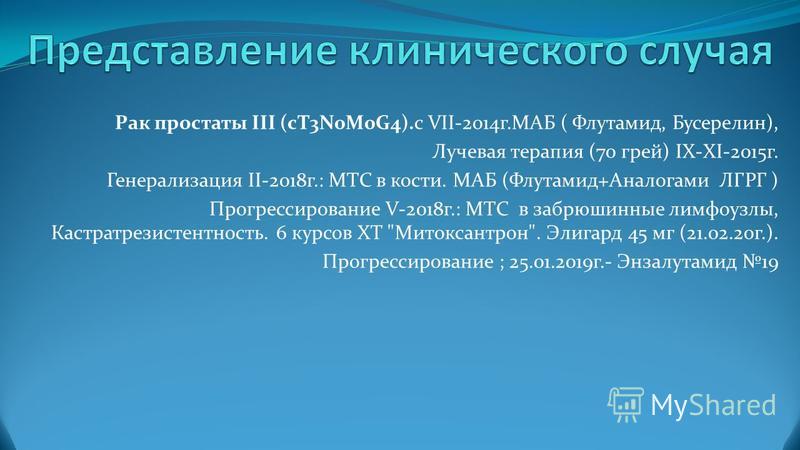 Представление клинического случая

Рак простаты III (cT3N0M0G4).с VII-2014г.МАБ ( Флутамид, Бусерелин),

Лучевая терапия (70 грей) IX-XI-2015г.

Генерализация II-2018г.: МТС в кости. МАБ (Флутамид+Аналогами ЛГРГ )

Прогрессирование V-2018г.: МТС в забрюшинные лимфоузлы, Кастратрезистентность. 6 курсов ХТ "Митоксантрон". Элигард 45 мг (21.02.20г.).

Прогрессирование ; 25.01.2019г.- Энзалутамид №19

MyShared